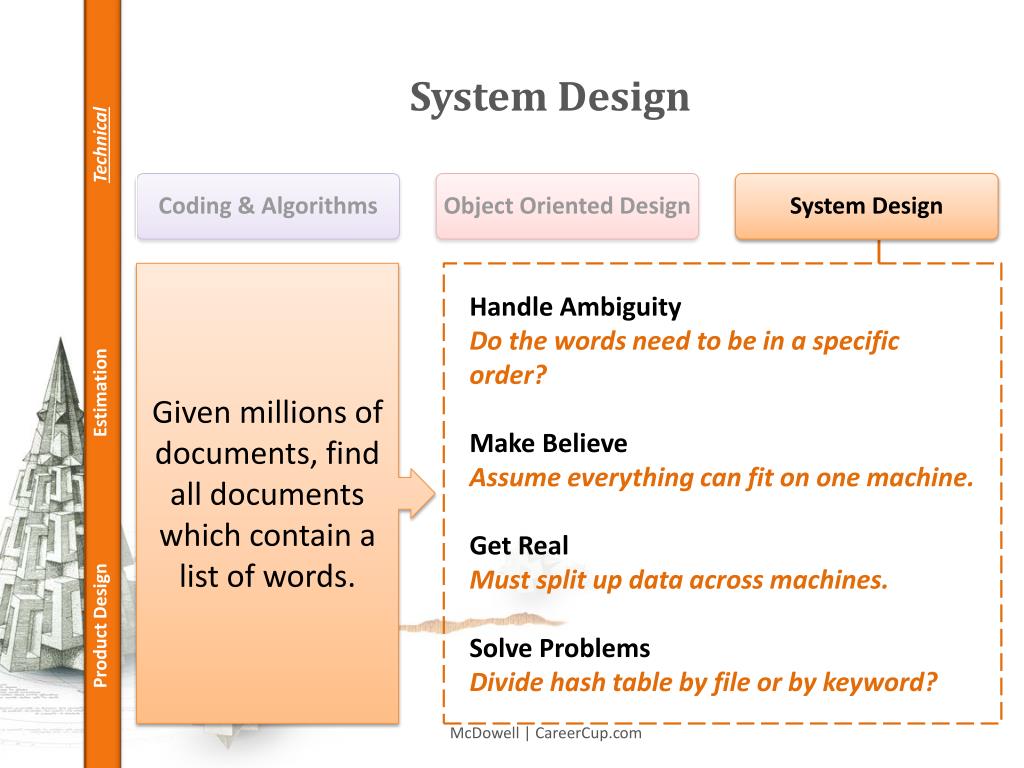 Technical

Estimation

Product Design

System Design

Coding & Algorithms

Object Oriented Design

System Design

Given millions of documents, find all documents which contain a list of words.

Handle Ambiguity
Do the words need to be in a specific order?

Make Believe
Assume everything can fit on one machine.

Get Real
Must split up data across machines.

Solve Problems
Divide hash table by file or by keyword?

McDowell | CareerCup.com